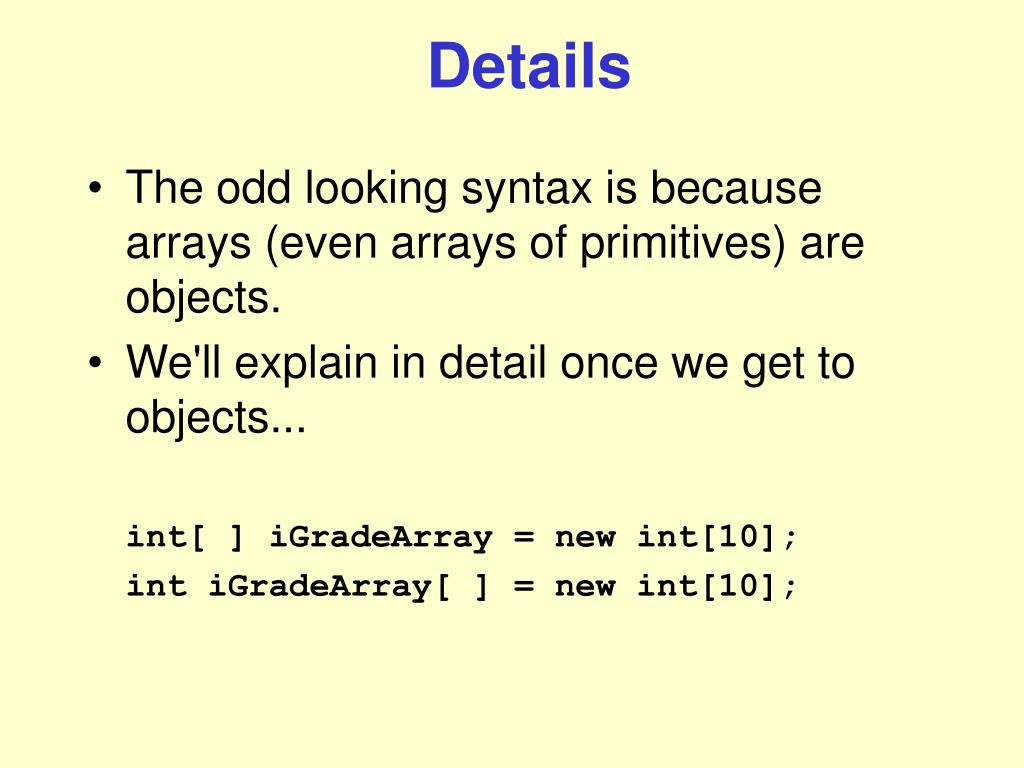 Details

• The odd looking syntax is because arrays (even arrays of primitives) are objects.
• We'll explain in detail once we get to objects...

int[ ] iGradeArray = new int[10];
int iGradeArray[ ] = new int[10];